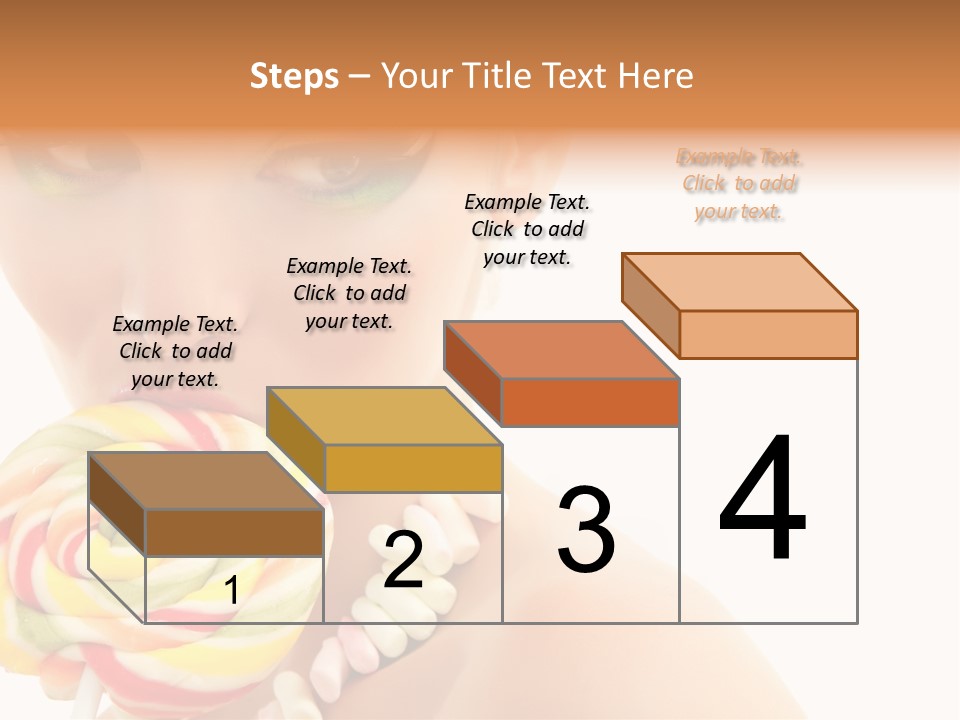 Steps – Your Title Text Here

Example Text. Click to add your text.

Example Text. Click to add your text.

Example Text. Click to add your text.

Example Text. Click to add your text.

1

2

3

4